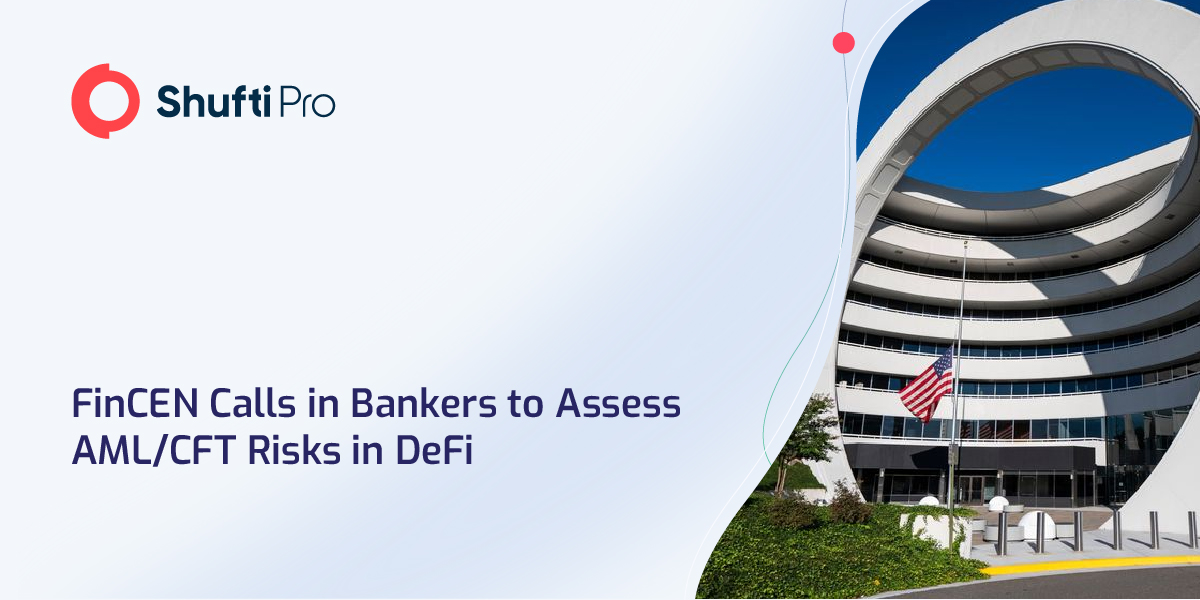 Shufti Pro

FinCEN Calls in Bankers to Assess AML/CFT Risks in DeFi